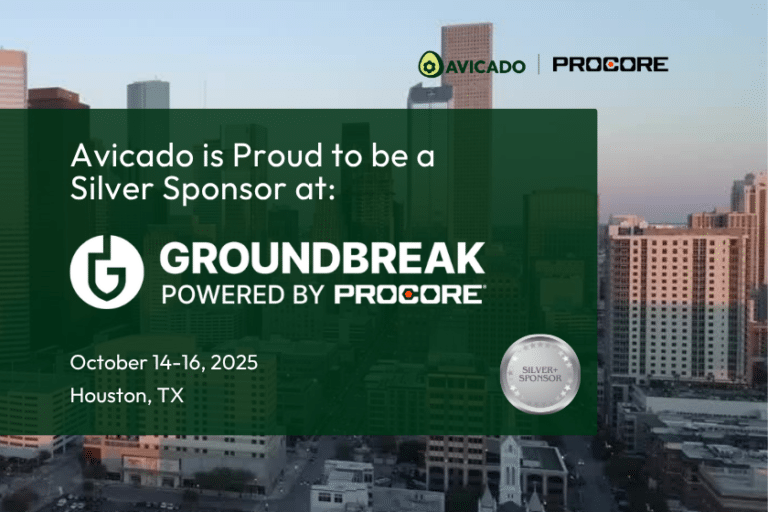 AVICADO | PROCORE

Avicado is Proud to be a Silver Sponsor at:

GROUNDBREAK
POWERED BY PROCORE

October 14-16, 2025
Houston, TX

SILVER+ SPONSOR